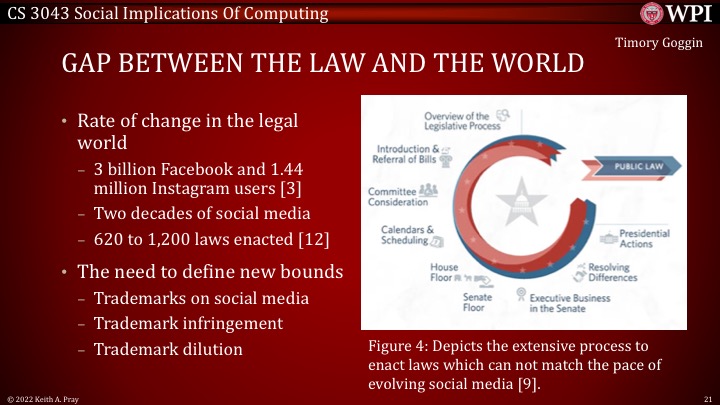 CS 3043 Social Implications Of Computing

WPI

Timory Goggin

GAP BETWEEN THE LAW AND THE WORLD

• Rate of change in the legal world
 – 3 billion Facebook and 1.44 million Instagram users [3]
 – Two decades of social media
 – 620 to 1,200 laws enacted [12]
• The need to define new bounds
 – Trademarks on social media
 – Trademark infringement
 – Trademark dilution

Overview of the Legislative Process
Introduction & Referral of Bills
Committee Consideration
Calendars & Scheduling
House Floor
Senate Floor
Executive Business in the Senate
Resolving Differences
Presidential Actions
PUBLIC LAW

Figure 4: Depicts the extensive process to enact laws which can not match the pace of evolving social media [9].

© 2022 Keith A. Pray

21